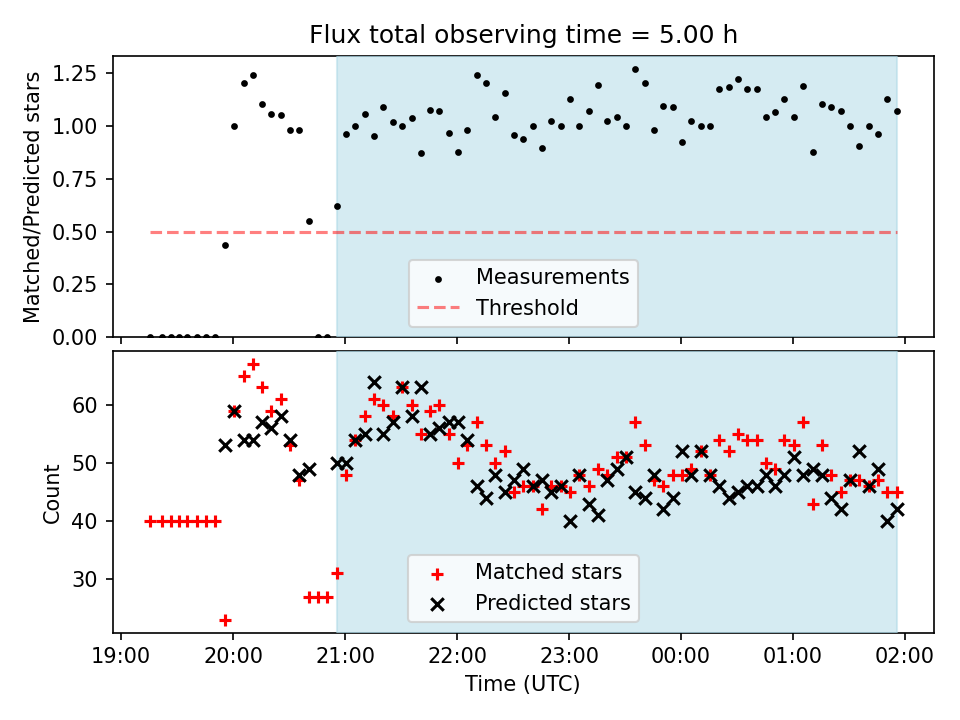 Flux total observing time = 5.00 h

Matched/Predicted stars

1.25
1.00
0.75
0.50
0.25
0.00

Measurements
Threshold

Count

60
50
40
30

Matched stars
Predicted stars

19:00 20:00 21:00 22:00 23:00 00:00 01:00 02:00

Time (UTC)